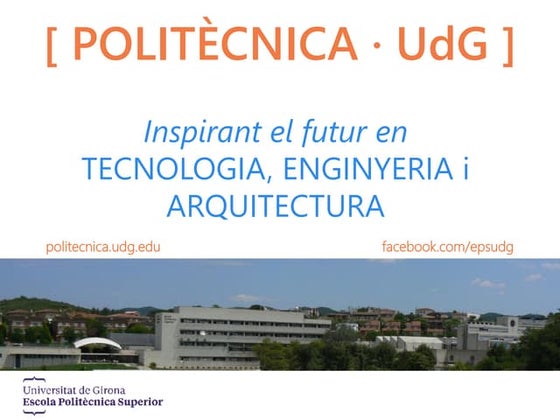 [ POLITÈCNICA · UdG ]

Inspirant el futur en
TECNOLOGIA, ENGINYERIA i
ARQUITECTURA

politecnica.udg.edu

facebook.com/epsudg

Universitat de Girona
Escola Politècnica Superior